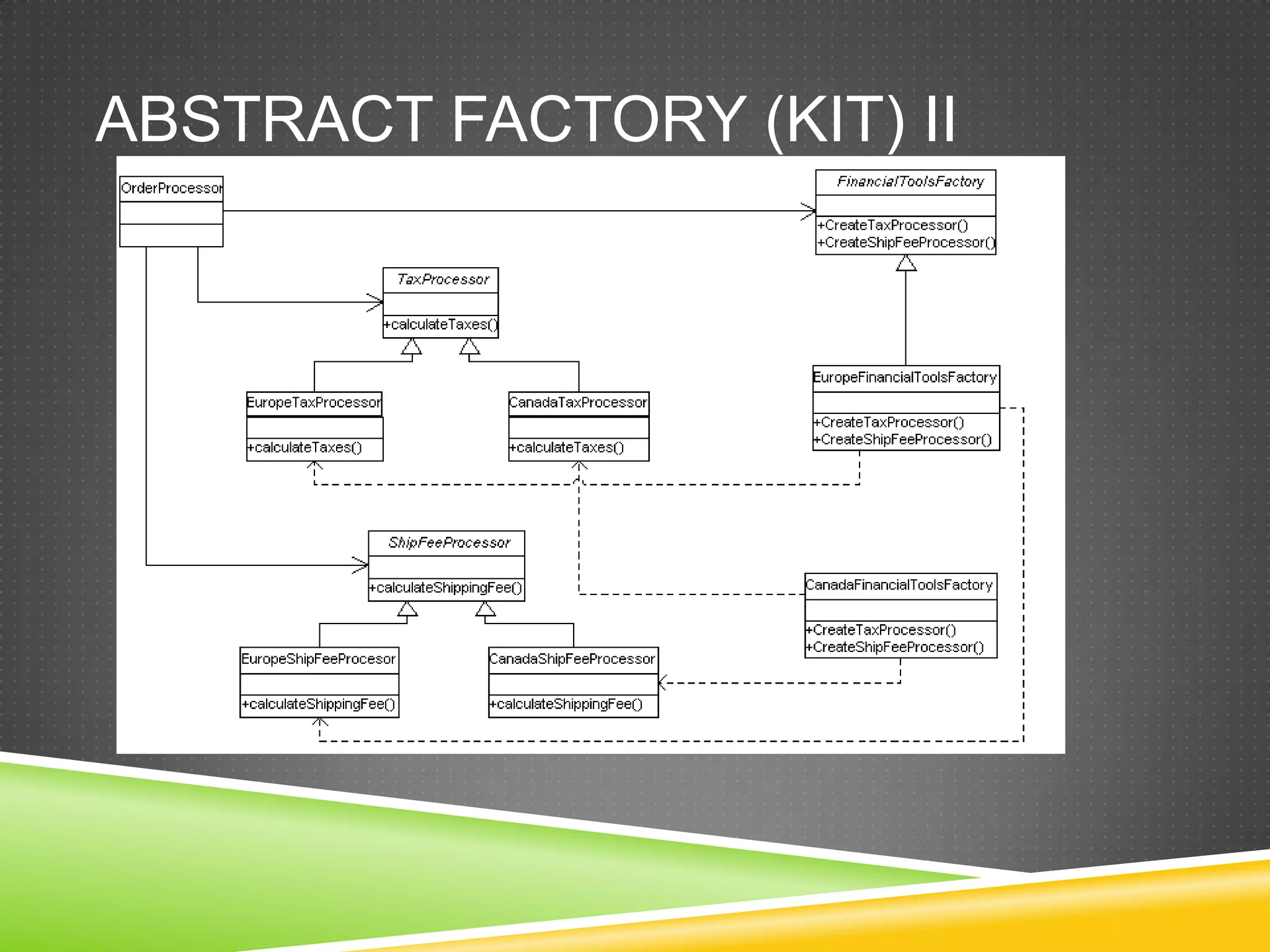 ABSTRACT FACTORY (KIT) II

OrderProcessor

FinancialToolsFactory

+CreateTaxProcessor()
+CreateShipFeeProcessor()

TaxProcessor

+calculateTaxes()

EuropeTaxProcessor

+calculateTaxes()

CanadaTaxProcessor

+calculateTaxes()

EuropeFinancialToolsFactory

+CreateTaxProcessor()
+CreateShipFeeProcessor()

ShipFeeProcessor

+calculateShippingFee()

CanadaFinancialToolsFactory

+CreateTaxProcessor()
+CreateShipFeeProcessor()

EuropeShipFeeProcesor

+calculateShippingFee()

CanadaShipFeeProcessor

+calculateShippingFee()